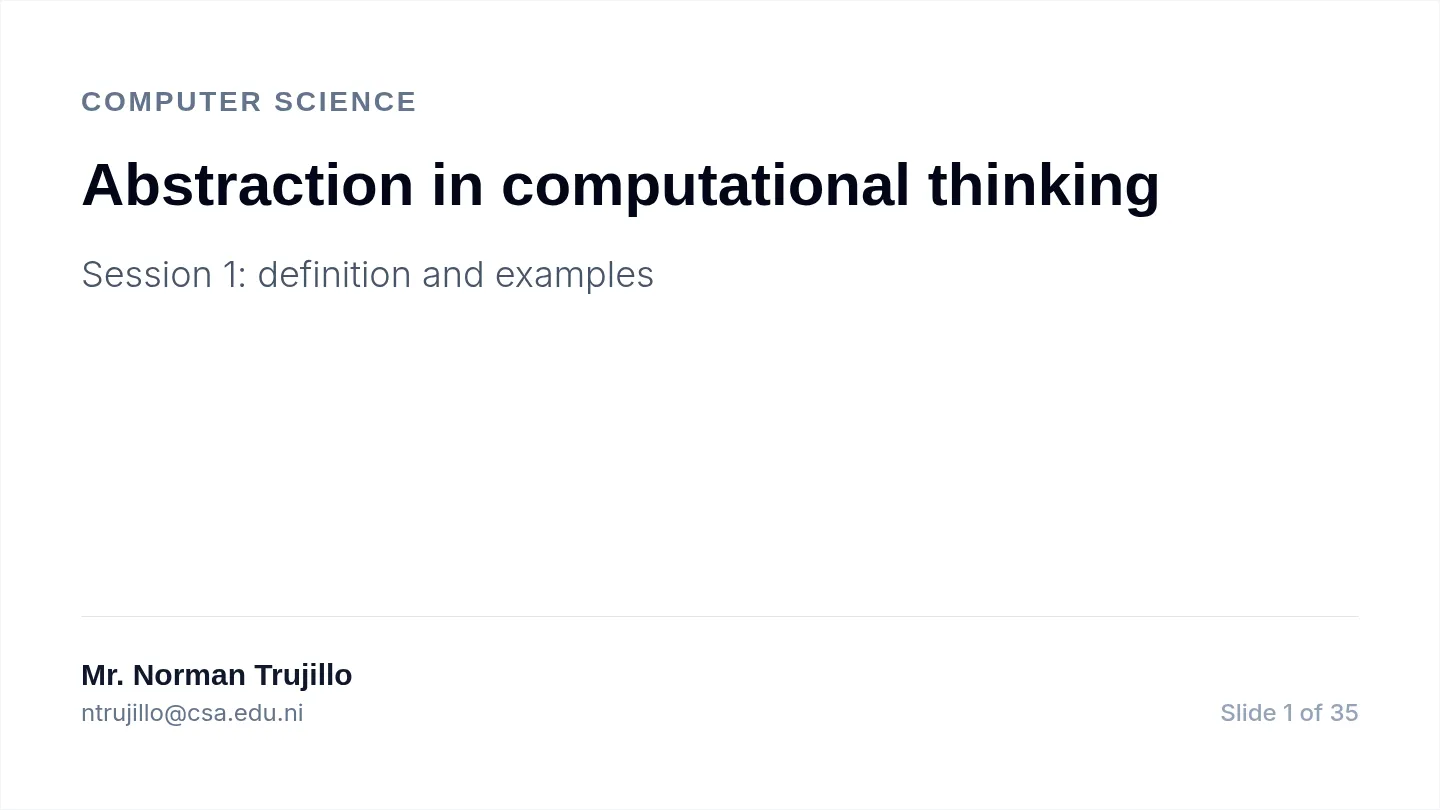 COMPUTER SCIENCE

Abstraction in computational thinking

Session 1: definition and examples

Mr. Norman Trujillo
ntrujillo@csa.edu.ni

Slide 1 of 35